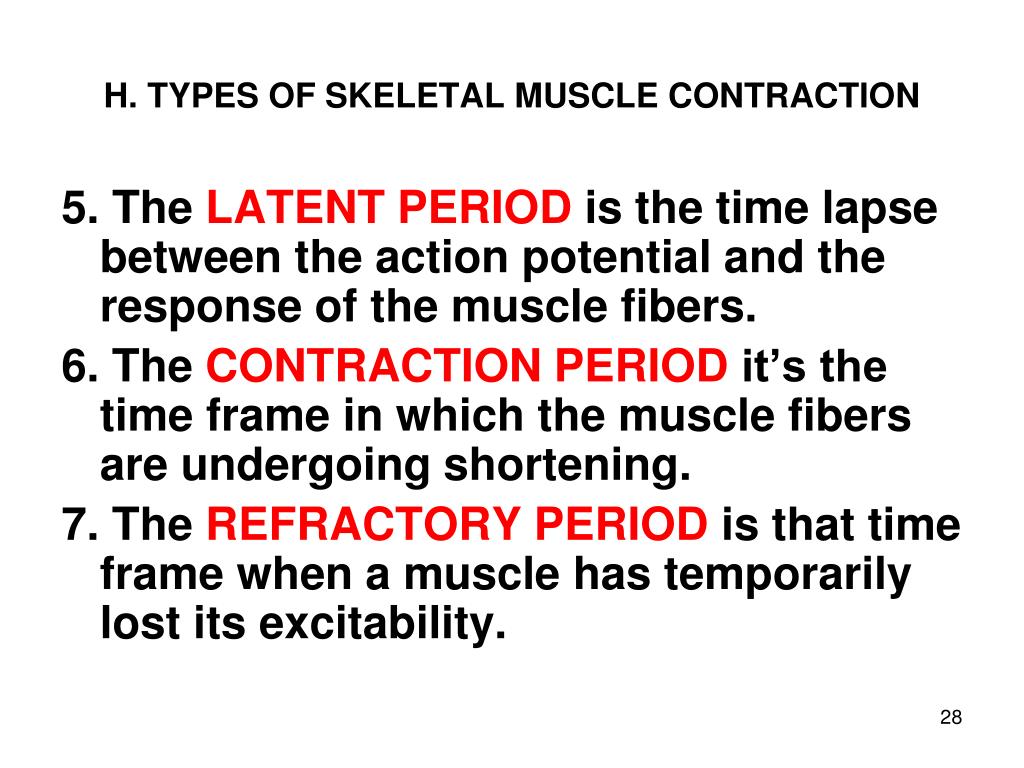 H. TYPES OF SKELETAL MUSCLE CONTRACTION

5. The LATENT PERIOD is the time lapse between the action potential and the response of the muscle fibers.

6. The CONTRACTION PERIOD it’s the time frame in which the muscle fibers are undergoing shortening.

7. The REFRACTORY PERIOD is that time frame when a muscle has temporarily lost its excitability.

28